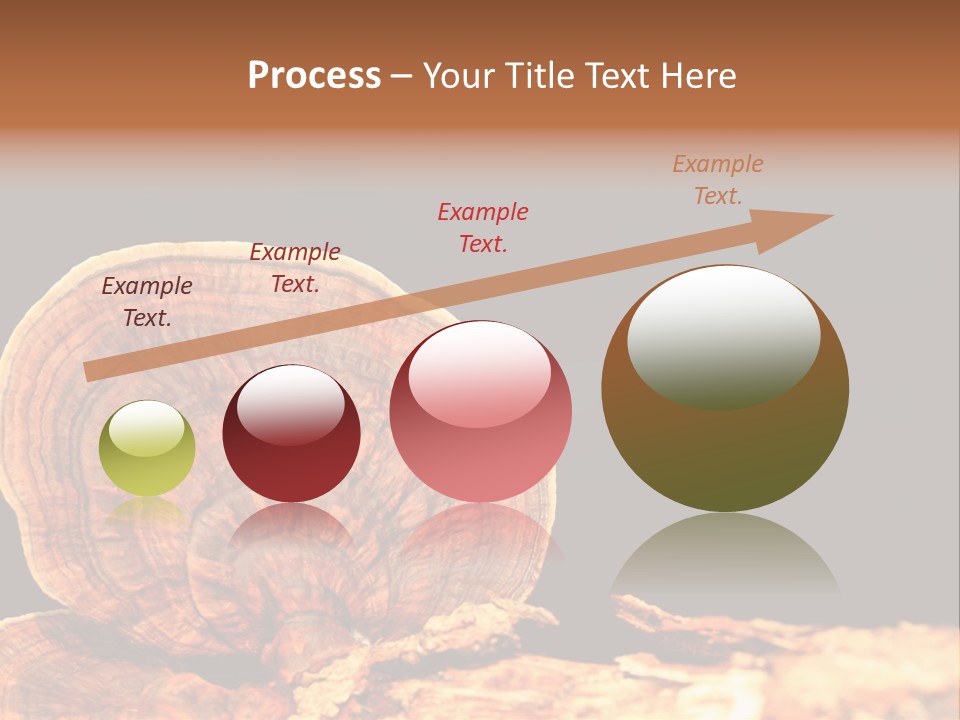 Process – Your Title Text Here

Example Text.

Example Text.

Example Text.

Example Text.